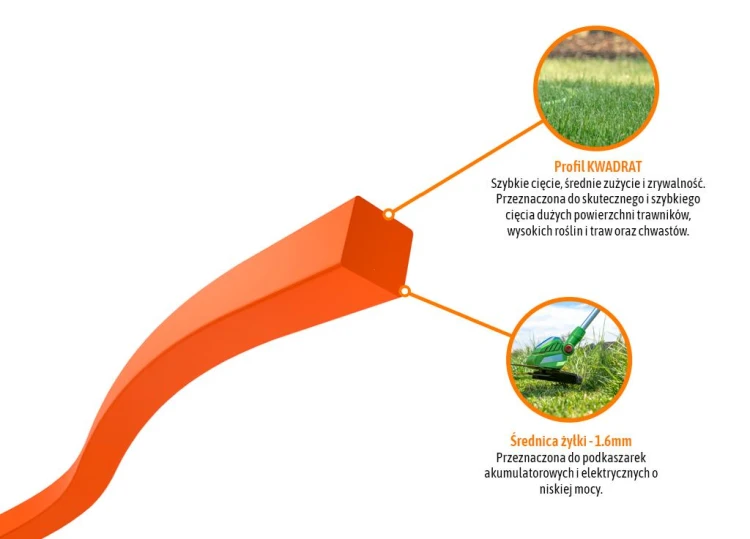 Profil KWADRAT
Szybkie cięcie, średnie zużycie i zrywalność. Przeznaczona do skutecznego i szybkiego cięcia dużych powierzchni trawników, wysokich roślin i traw oraz chwastów.

Średnica żyłki - 1.6mm
Przeznaczona do podkaszarek akumulatorowych i elektrycznych o niskiej mocy.